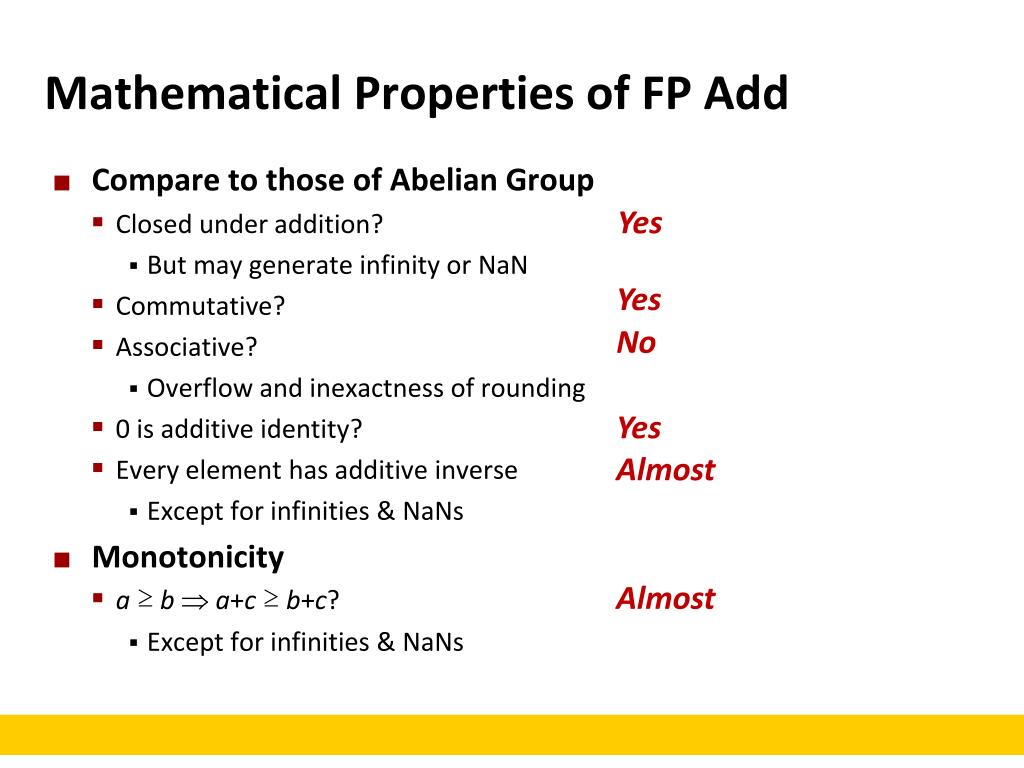 Mathematical Properties of FP Add

Compare to those of Abelian Group

Closed under addition? Yes

But may generate infinity or NaN

Commutative? Yes

Associative? No

Overflow and inexactness of rounding

0 is additive identity? Yes

Every element has additive inverse Almost

Except for infinities & NaNs

Monotonicity

$a \geq b \Rightarrow a+c \geq b+c$? Almost

Except for infinities & NaNs